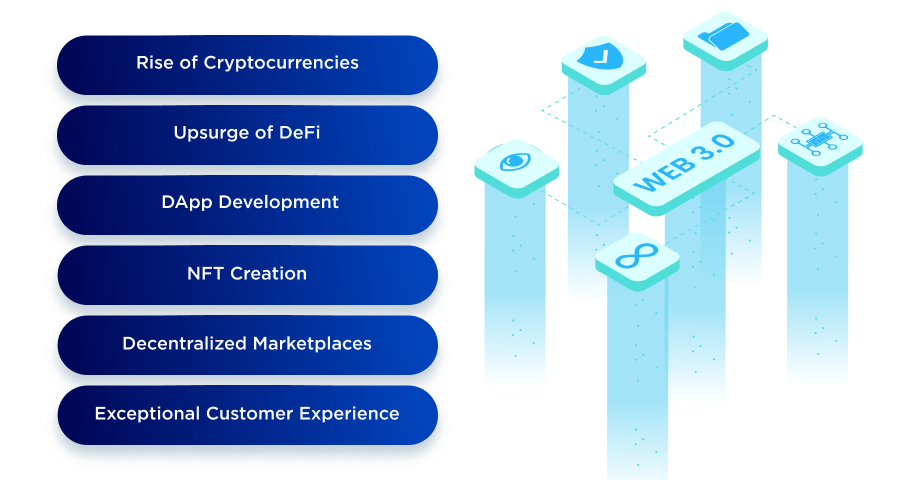 Rise of Cryptocurrencies

Upsurge of DeFi

DApp Development

NFT Creation

Decentralized Marketplaces

Exceptional Customer Experience

WEB 3.0